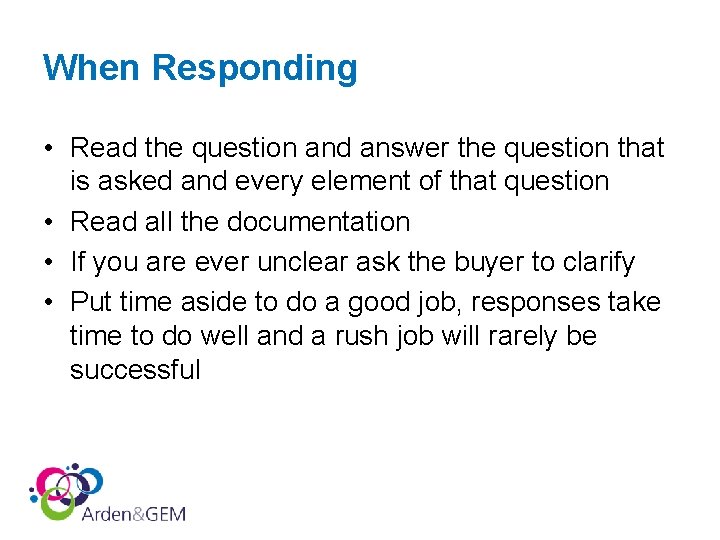 When Responding

• Read the question and answer the question that is asked and every element of that question
• Read all the documentation
• If you are ever unclear ask the buyer to clarify
• Put time aside to do a good job, responses take time to do well and a rush job will rarely be successful

Arden&GEM